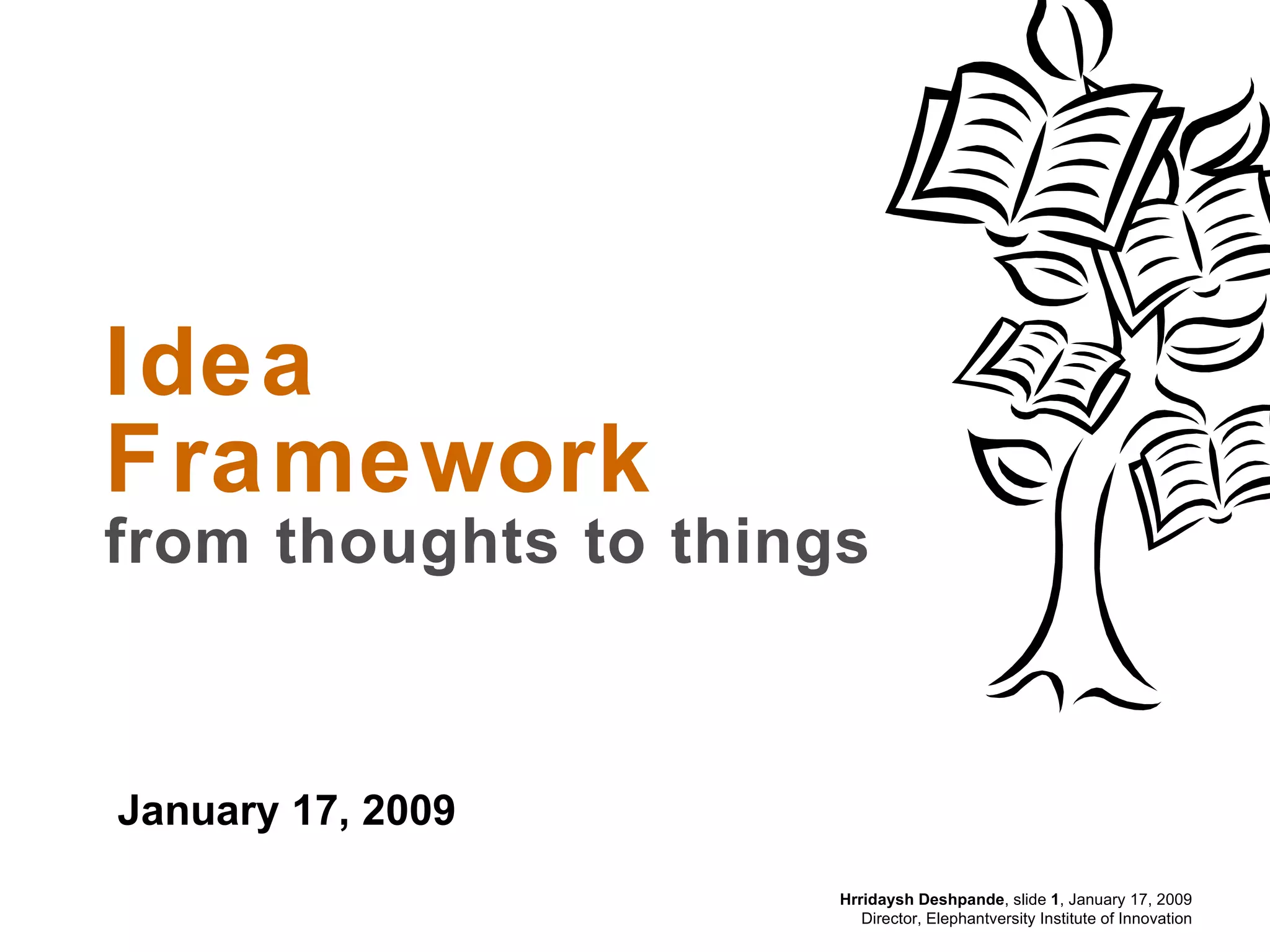 Idea
Framework
from thoughts to things

January 17, 2009

Hrridaysh Deshpande, slide 1, January 17, 2009
Director, Elephantversity Institute of Innovation